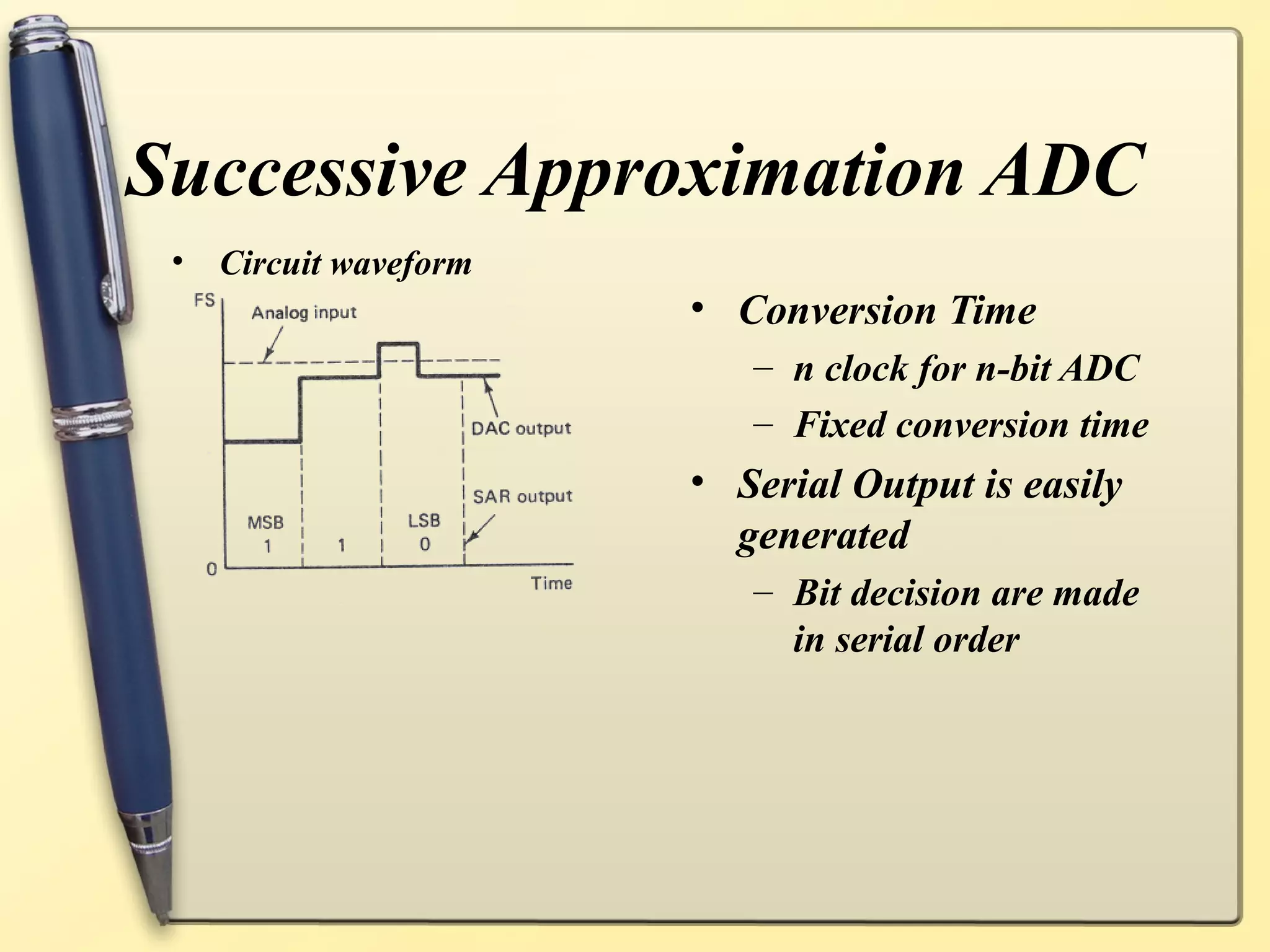 Successive Approximation ADC

• Circuit waveform

FS
Analog input
DAC output
SAR output
MSB
1
1
LSB
0
0
Time

• Conversion Time
– n clock for n-bit ADC
– Fixed conversion time
• Serial Output is easily generated
– Bit decision are made in serial order